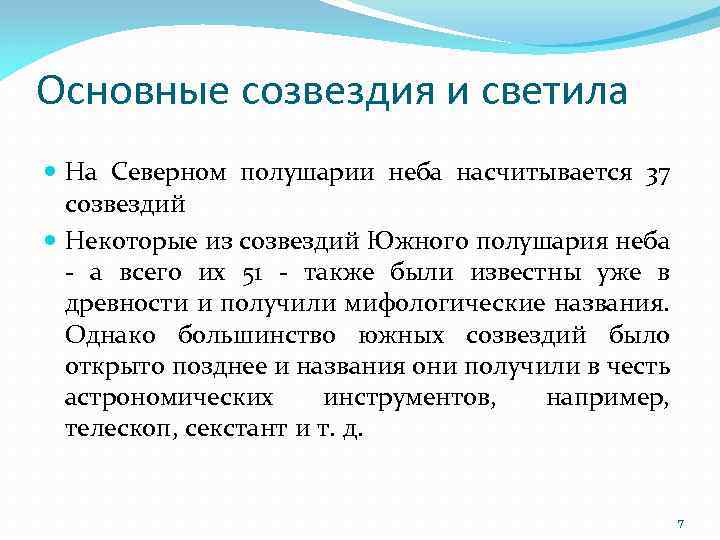 Основные созвездия и светила

На Северном полушарии неба насчитывается 37 созвездий

Некоторые из созвездий Южного полушария неба - а всего их 51 - также были известны уже в древности и получили мифологические названия. Однако большинство южных созвездий было открыто позднее и названия они получили в честь астрономических инструментов, например, телескоп, секстант и т. д.

7